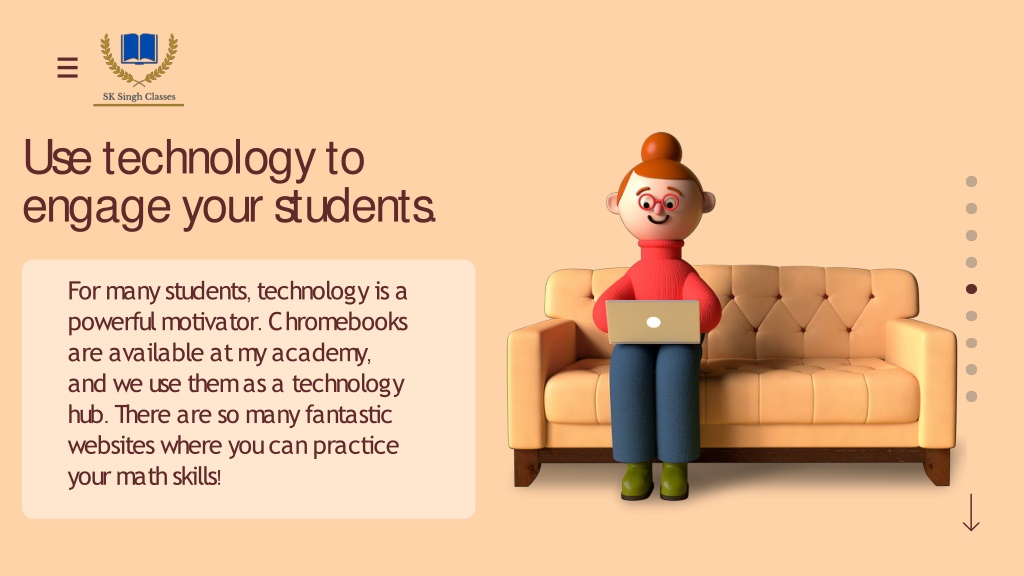 SK Singh Classes

Use technology to engage your students.

For many students, technology is a powerful motivator. Chromebooks are available at my academy, and we use them as a technology hub. There are so many fantastic websites where you can practice your math skills!